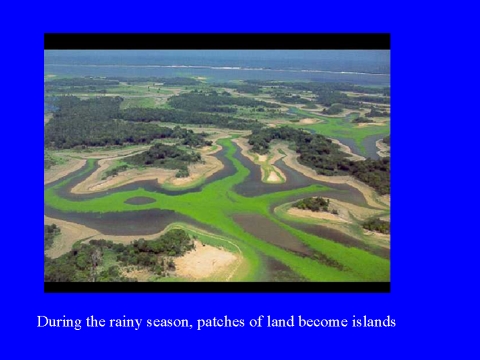 During the rainy season, patches of land become islands